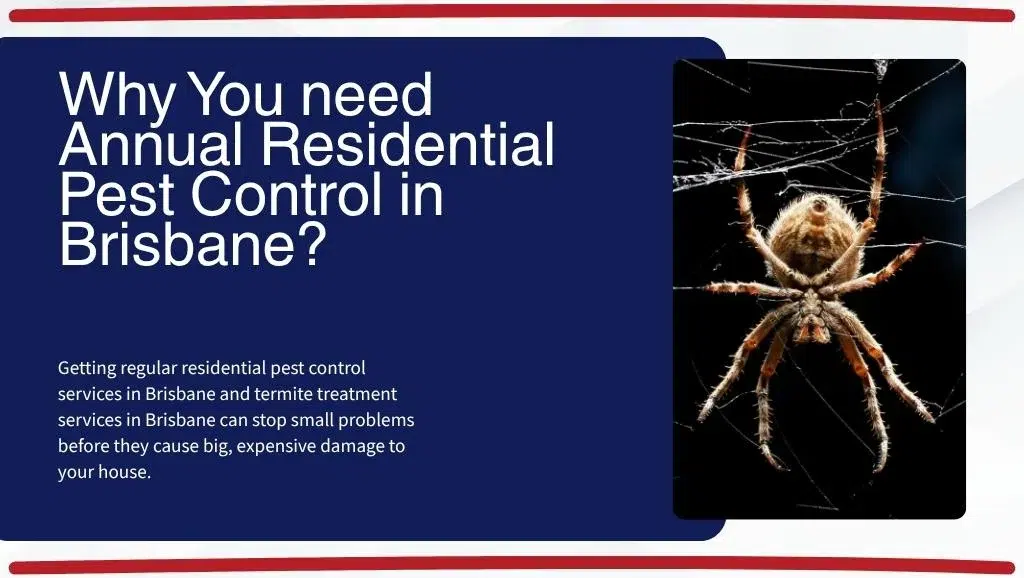 Why You need Annual Residential Pest Control in Brisbane?

Getting regular residential pest control services in Brisbane and termite treatment services in Brisbane can stop small problems before they cause big, expensive damage to your house.